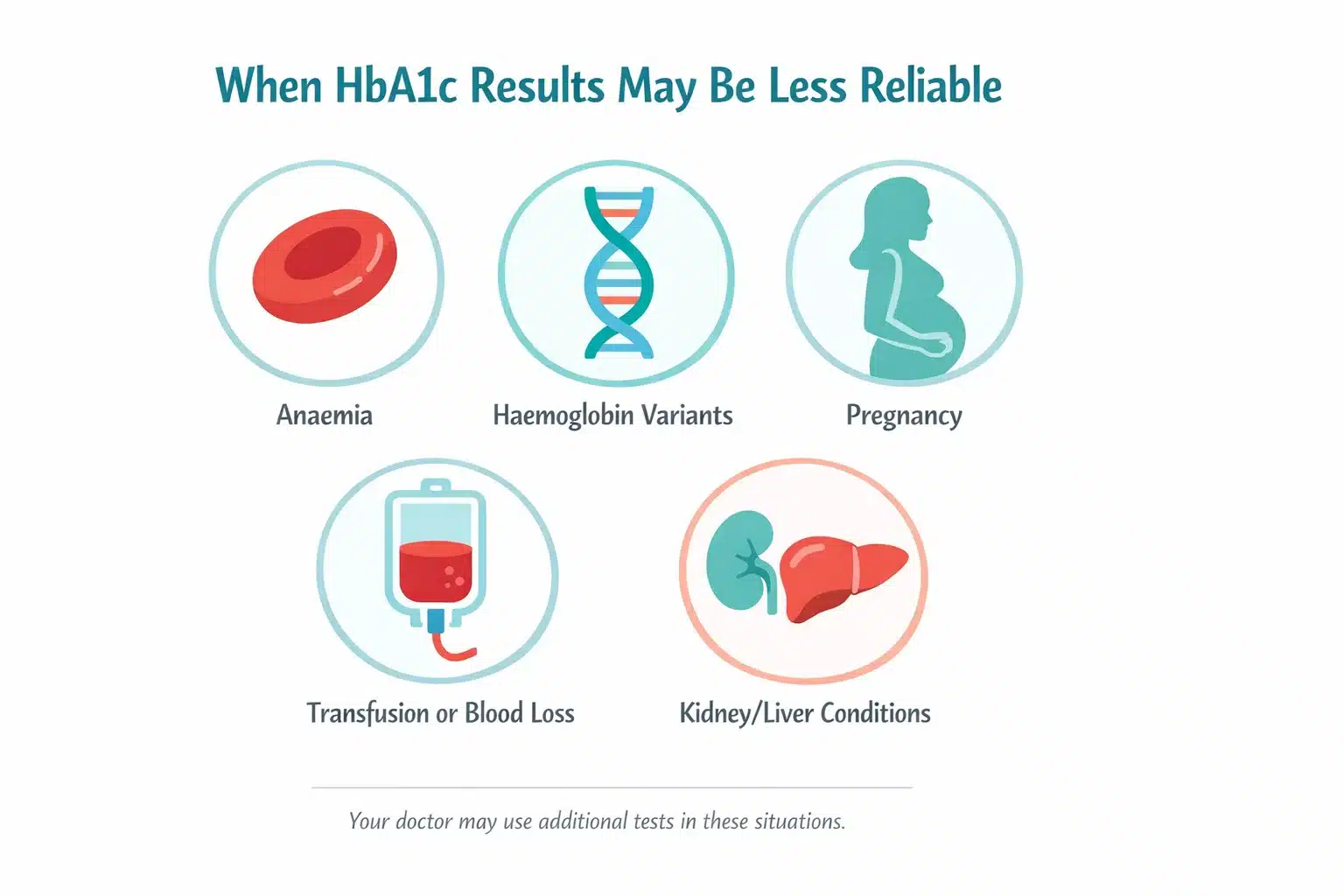 When HbA1c Results May Be Less Reliable

Anaemia

Haemoglobin Variants

Pregnancy

Transfusion or Blood Loss

Kidney/Liver Conditions

Your doctor may use additional tests in these situations.